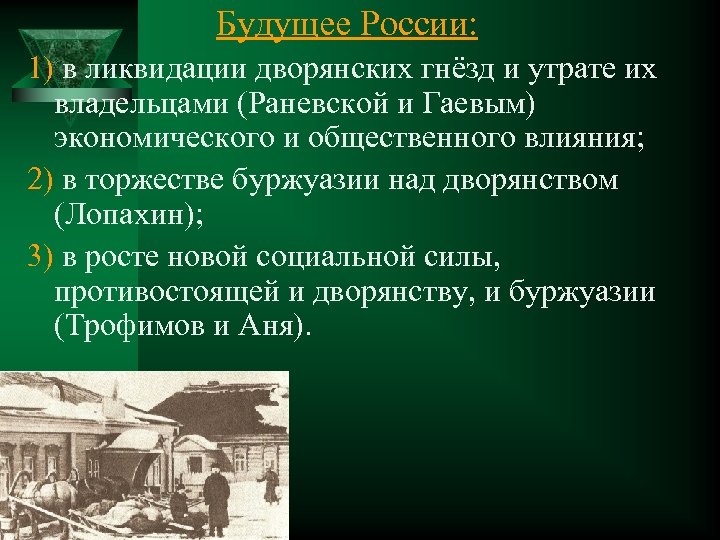 Будущее России:

1) в ликвидации дворянских гнёзд и утрате их владельцами (Раневской и Гаевым) экономического и общественного влияния;

2) в торжестве буржуазии над дворянством (Лопахин);

3) в росте новой социальной силы, противостоящей и дворянству, и буржуазии (Трофимов и Аня).